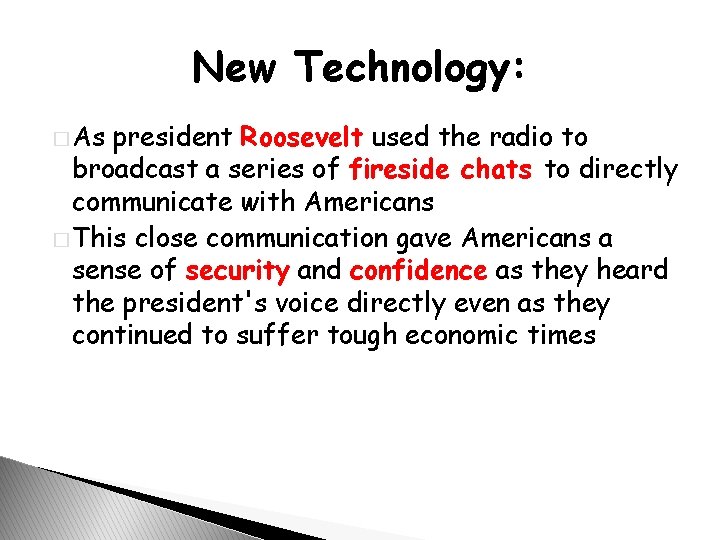 New Technology:

□ As president Roosevelt used the radio to broadcast a series of fireside chats to directly communicate with Americans

□ This close communication gave Americans a sense of security and confidence as they heard the president's voice directly even as they continued to suffer tough economic times